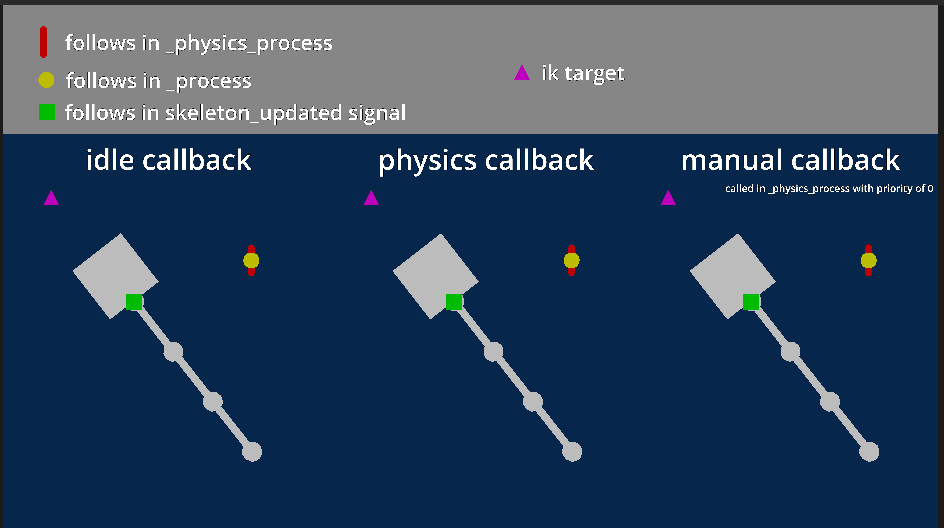 follows in _physics_process
follows in _process
follows in skeleton_updated signal
ik target

idle callback

physics callback

manual callback
called in _physics_process with priority of 0